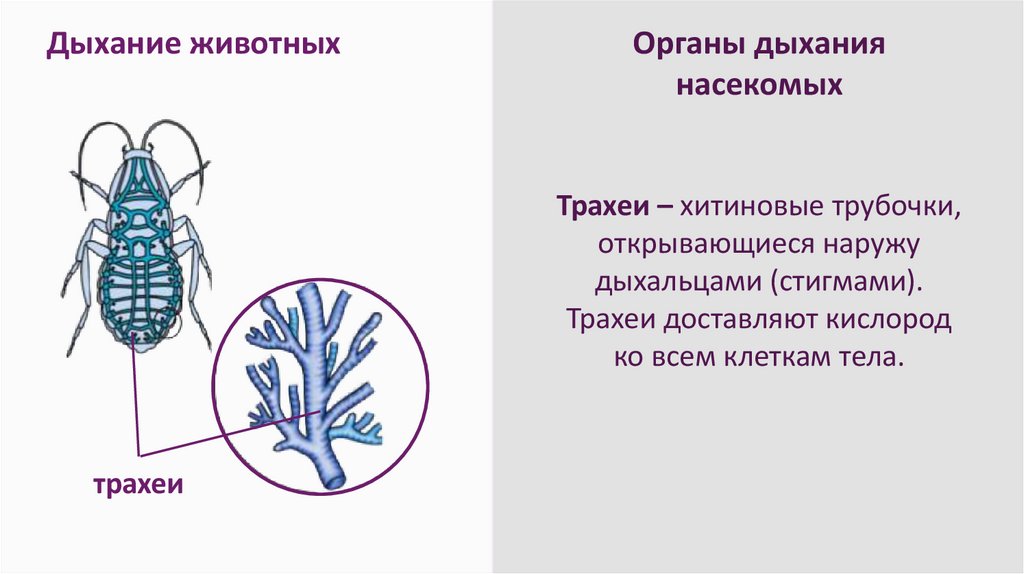 Дыхание животных

трахеи

Органы дыхания насекомых

Трахеи – хитиновые трубочки, открывающиеся наружу дыхальцами (стигмами). Трахеи доставляют кислород ко всем клеткам тела.